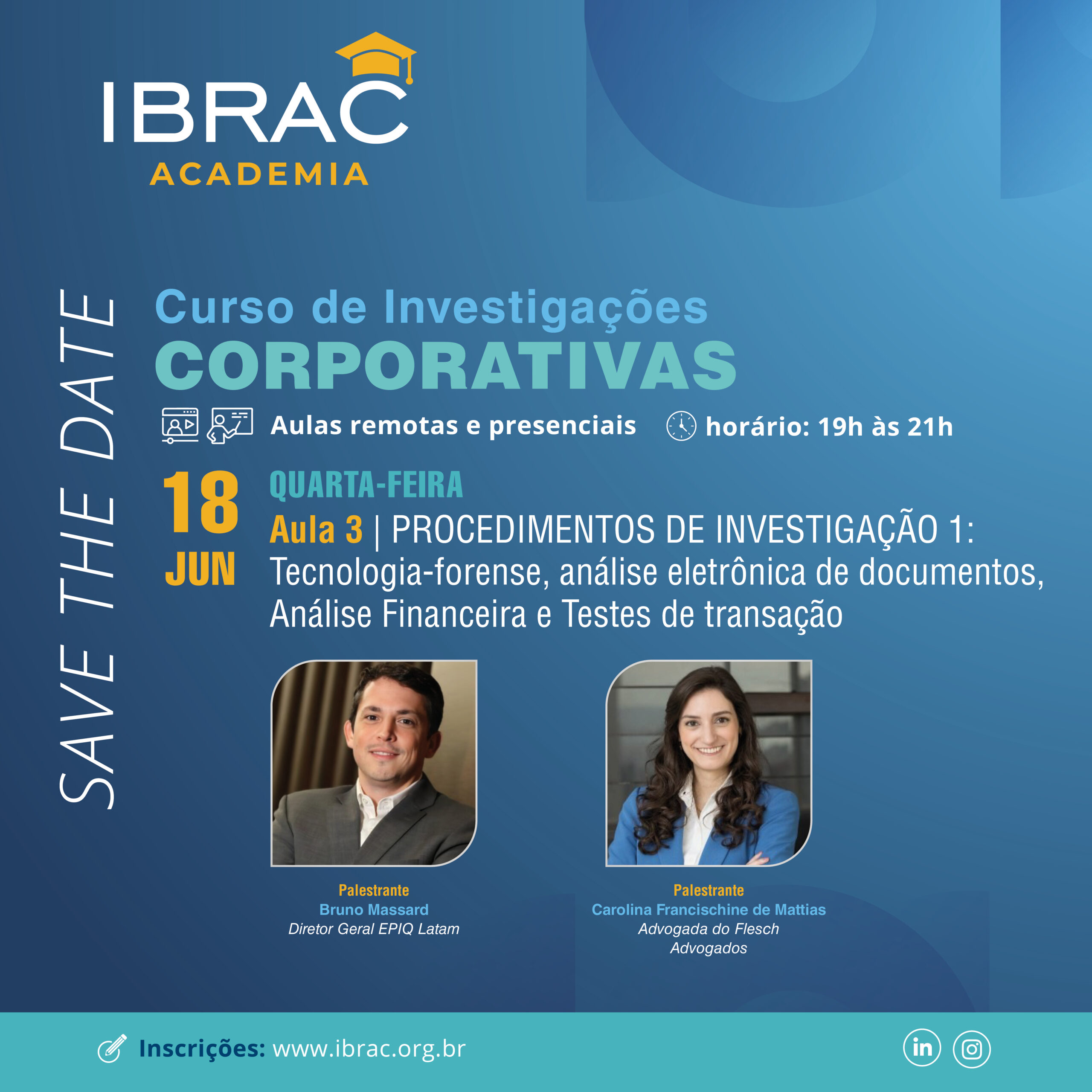 IBRAC
ACADEMIA

SAVE THE DATE

Curso de Investigações
CORPORATIVAS

Aulas remotas e presenciais

horário: 19h às 21h

18
JUN

QUARTA-FEIRA
Aula 3 | PROCEDIMENTOS DE INVESTIGAÇÃO 1: Tecnologia-forense, análise eletrônica de documentos, Análise Financeira e Testes de transação

Palestrante
Bruno Massard
Diretor Geral EPIQ Latam

Palestrante
Carolina Francischine de Mattias
Advogada do Flesch Advogados

Inscrições: www.ibrac.org.br

in